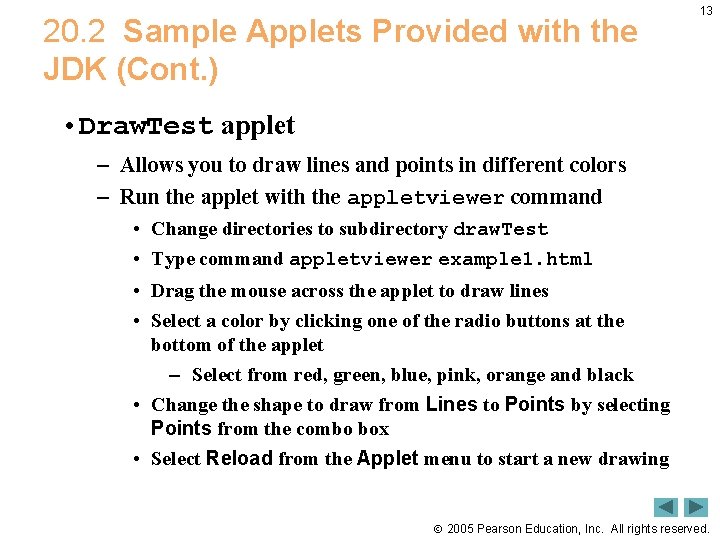 13

20.2 Sample Applets Provided with the JDK (Cont.)

• DrawTest applet

– Allows you to draw lines and points in different colors

– Run the applet with the appletviewer command

• Change directories to subdirectory drawTest

• Type command appletviewer example1.html

• Drag the mouse across the applet to draw lines

• Select a color by clicking one of the radio buttons at the bottom of the applet

– Select from red, green, blue, pink, orange and black

• Change the shape to draw from Lines to Points by selecting Points from the combo box

• Select Reload from the Applet menu to start a new drawing

© 2005 Pearson Education, Inc. All rights reserved.